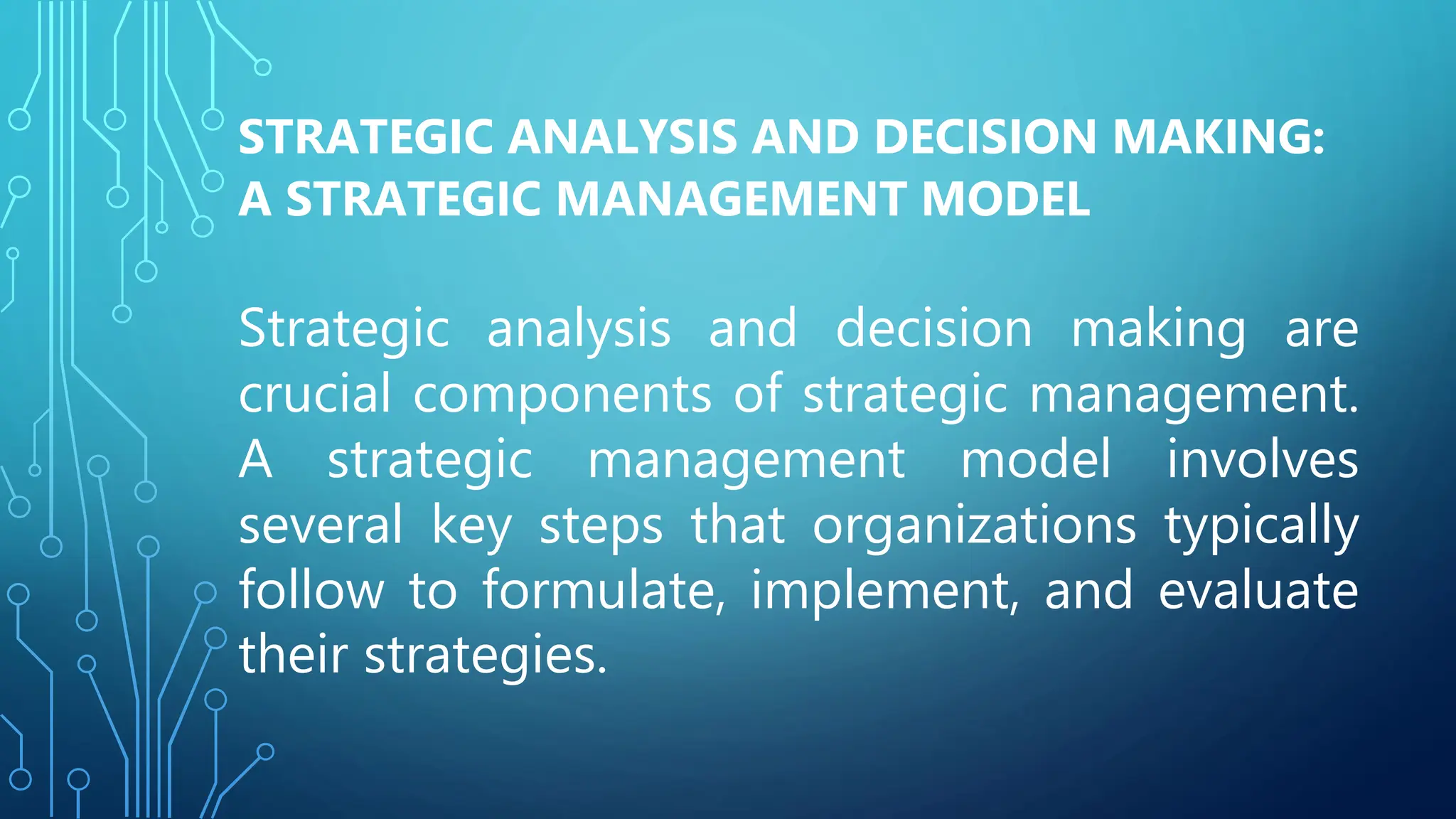 STRATEGIC ANALYSIS AND DECISION MAKING: A STRATEGIC MANAGEMENT MODEL

Strategic analysis and decision making are crucial components of strategic management. A strategic management model involves several key steps that organizations typically follow to formulate, implement, and evaluate their strategies.